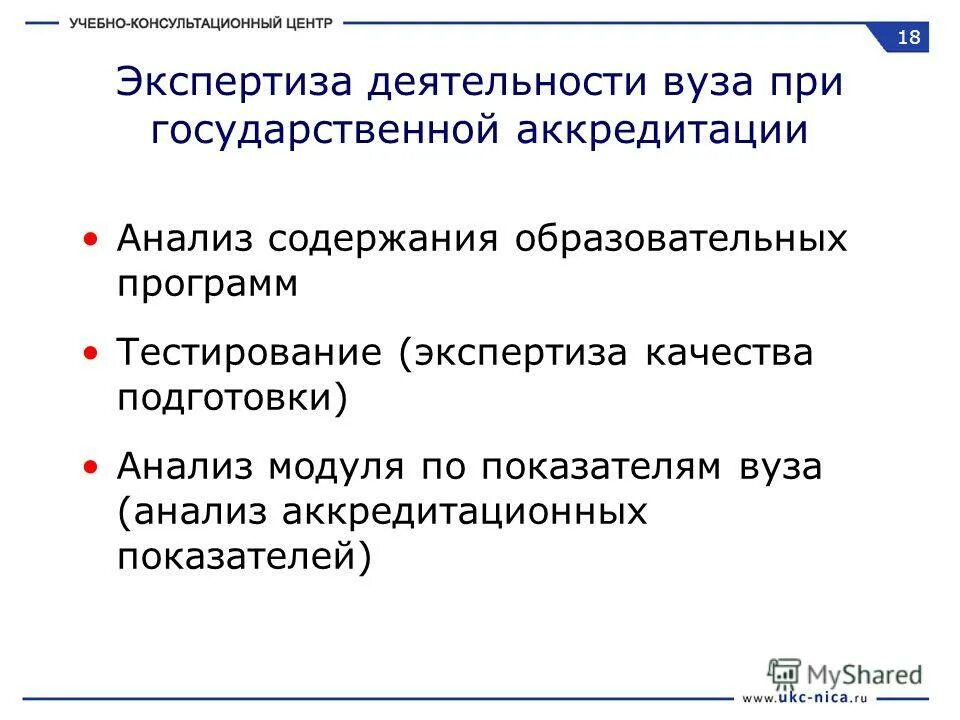 УЧЕБНО-КОНСУЛЬТАЦИОННЫЙ ЦЕНТР

18

Экспертиза деятельности вуза при государственной аккредитации

• Анализ содержания образовательных программ

• Тестирование (экспертиза качества подготовки)

• Анализ модуля по показателям вуза (анализ аккредитационных показателей)

MyShared

www.ukc-nica.ru